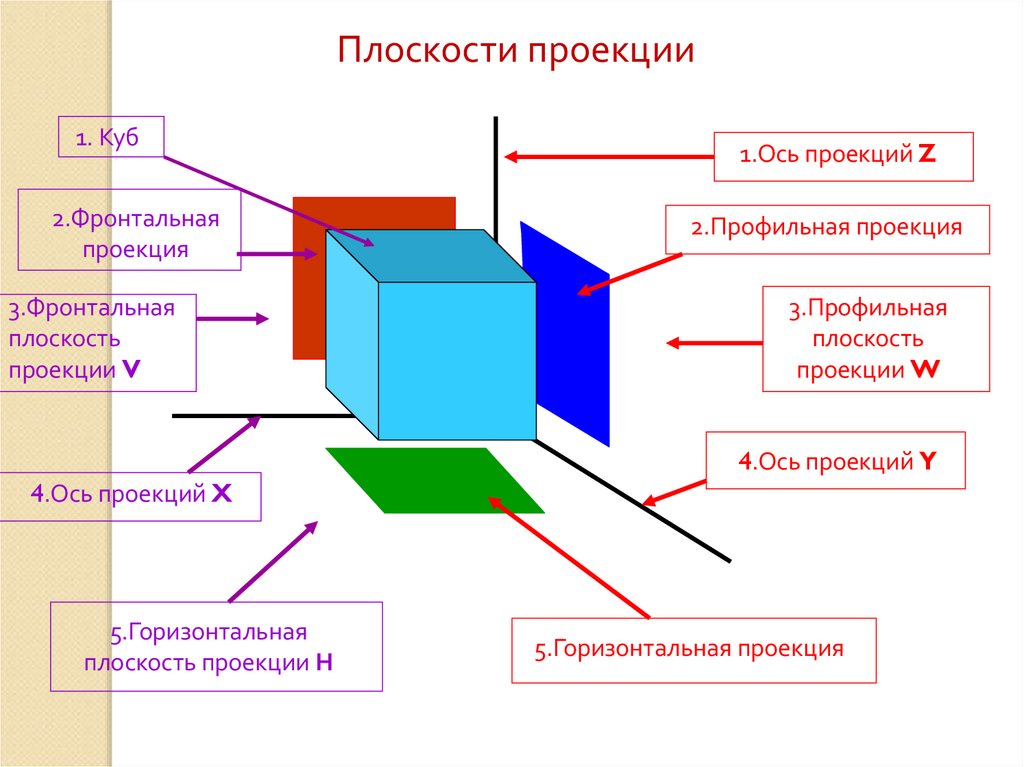 Плоскости проекции

1. Куб

2.Фронтальная проекция

3.Фронтальная плоскость проекции V

4.Ось проекций X

5.Горизонтальная плоскость проекции H

1.Ось проекций Z

2.Профильная проекция

3.Профильная плоскость проекции W

4.Ось проекций Y

5.Горизонтальная проекция